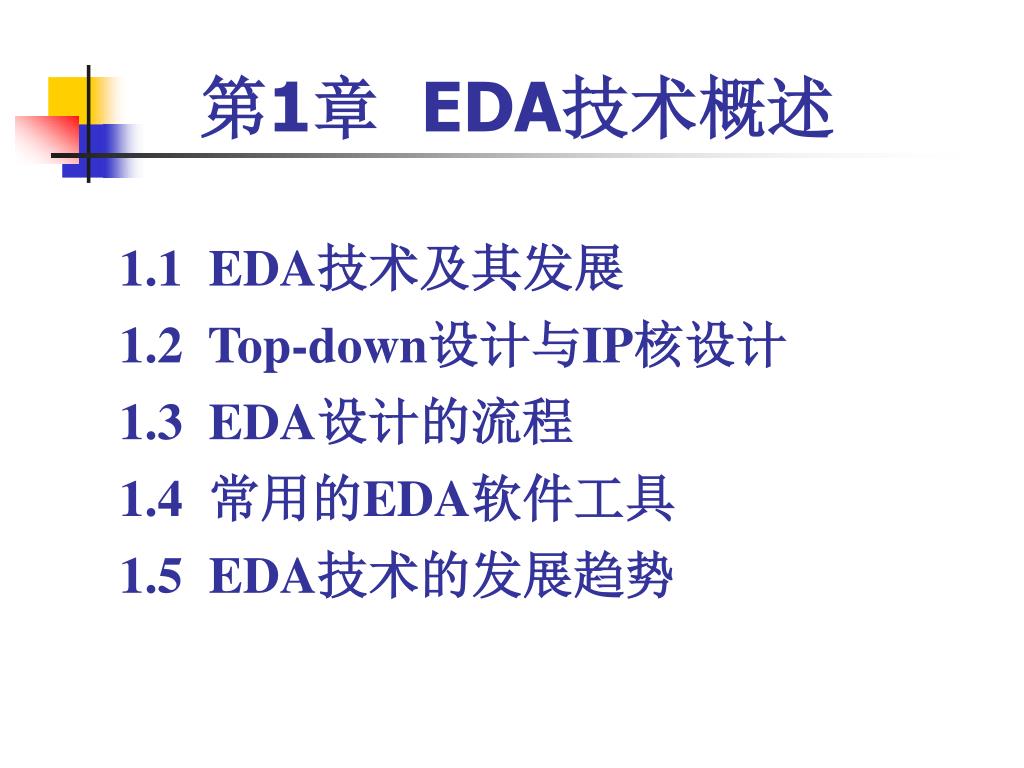 第1章 EDA技术概述

1.1 EDA技术及其发展
1.2 Top-down设计与IP核设计
1.3 EDA设计的流程
1.4 常用的EDA软件工具
1.5 EDA技术的发展趋势